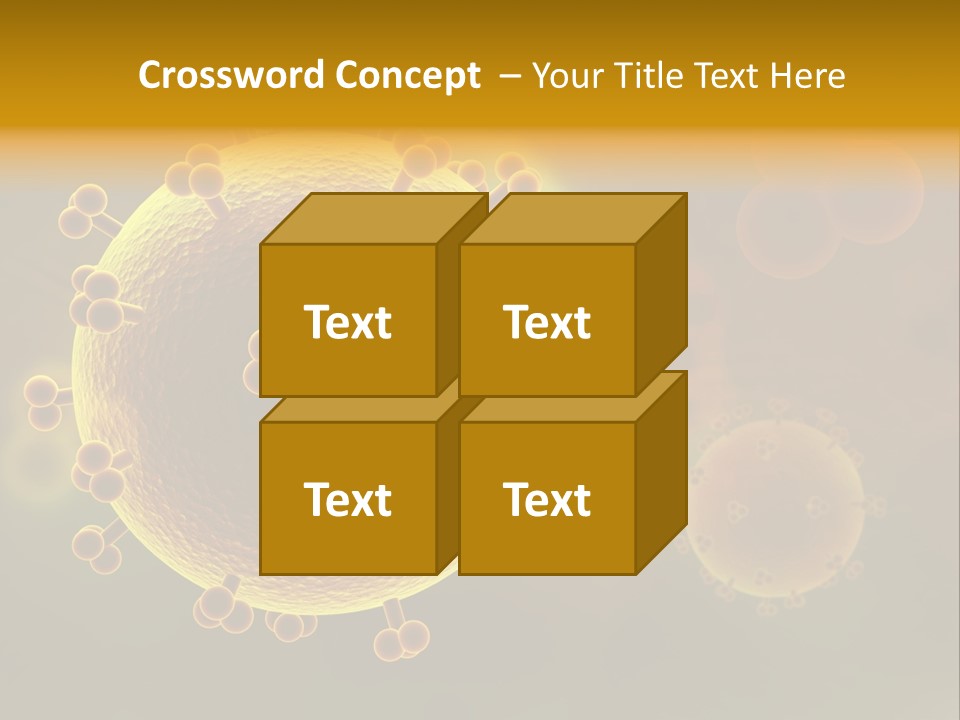 Crossword Concept – Your Title Text Here

Text

Text

Text

Text